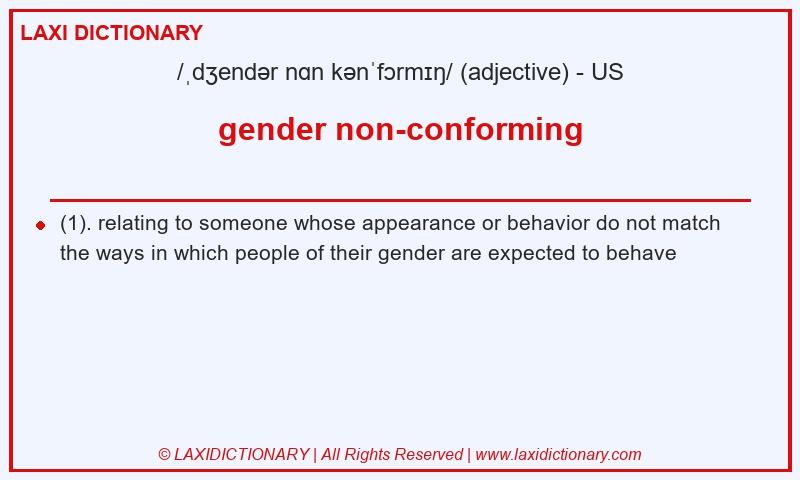 LAXI DICTIONARY

/ˌdʒendər nɑn kənˈfɔrmɪŋ/ (adjective) - US

gender non-conforming

(1). relating to someone whose appearance or behavior do not match the ways in which people of their gender are expected to behave

© LAXIDICTIONARY | All Rights Reserved | www.laxidictionary.com